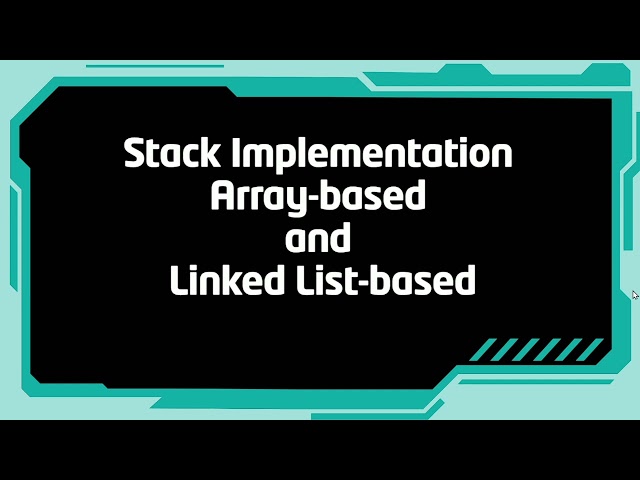 Stack Implementation
Array-based
and
Linked List-based